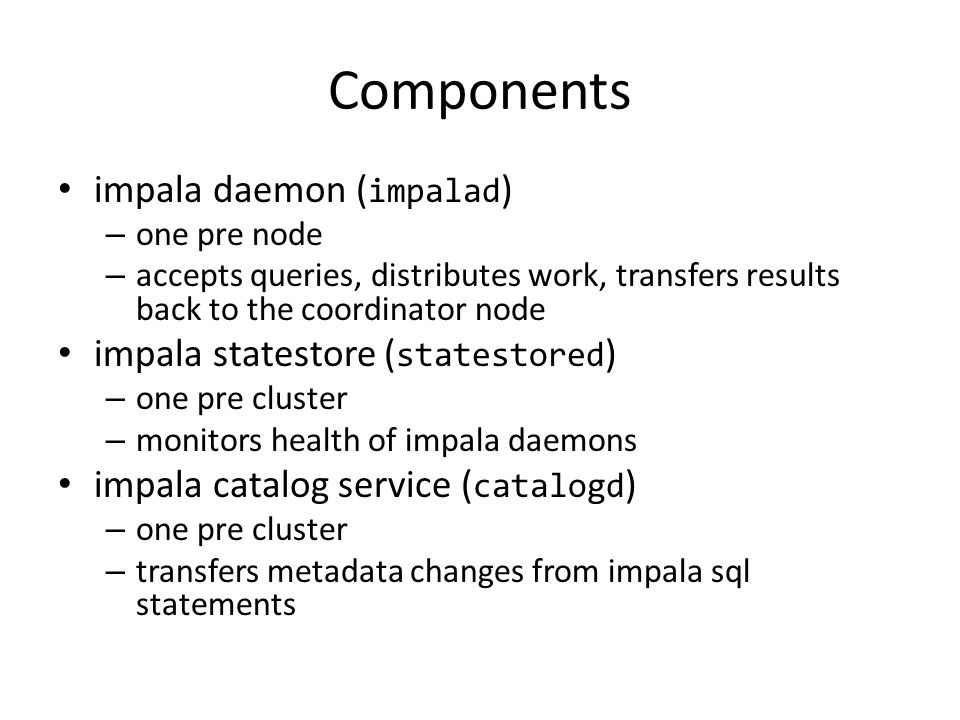 Components

• impala daemon (impalad)
  – one pre node
  – accepts queries, distributes work, transfers results back to the coordinator node
• impala statestore (statestored)
  – one pre cluster
  – monitors health of impala daemons
• impala catalog service (catalogd)
  – one pre cluster
  – transfers metadata changes from impala sql statements